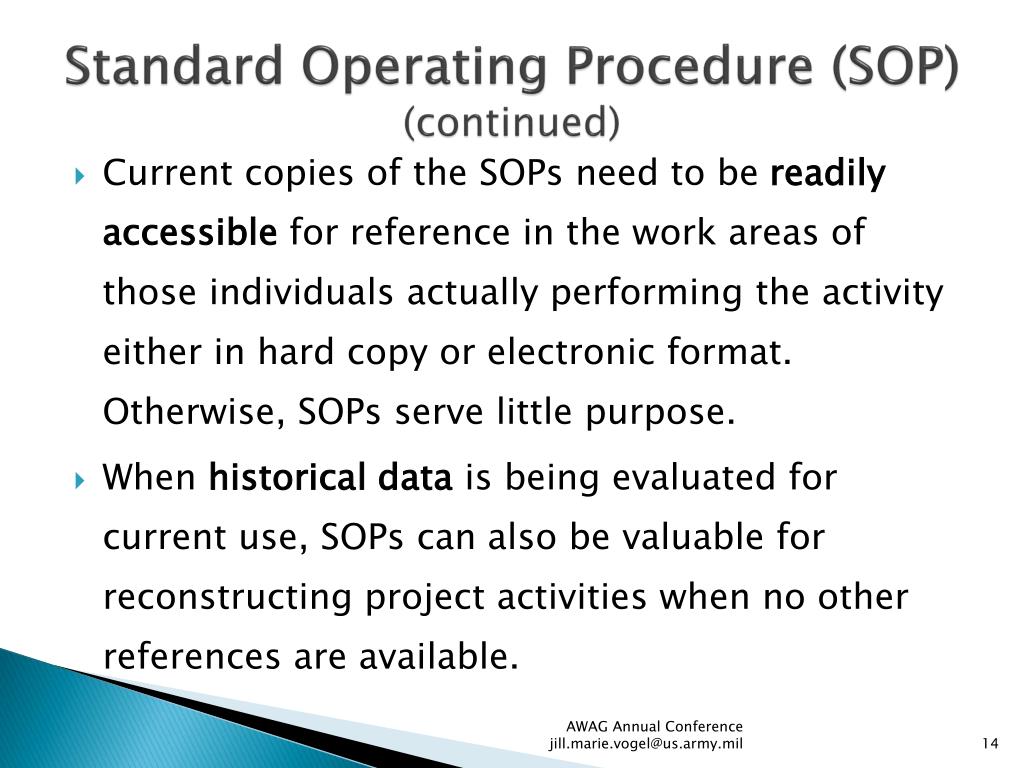 Standard Operating Procedure (SOP) (continued)

Current copies of the SOPs need to be readily accessible for reference in the work areas of those individuals actually performing the activity either in hard copy or electronic format. Otherwise, SOPs serve little purpose.

When historical data is being evaluated for current use, SOPs can also be valuable for reconstructing project activities when no other references are available.

AWAG Annual Conference
jill.marie.vogel@us.army.mil

14